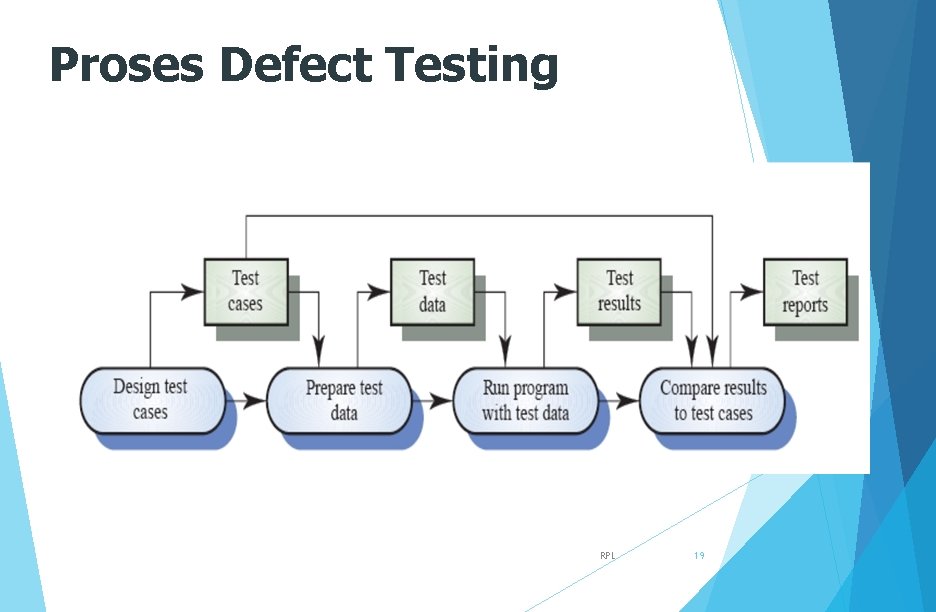 Proses Defect Testing

Test cases

Test data

Test results

Test reports

Design test cases

Prepare test data

Run program with test data

Compare results to test cases

RPL

19